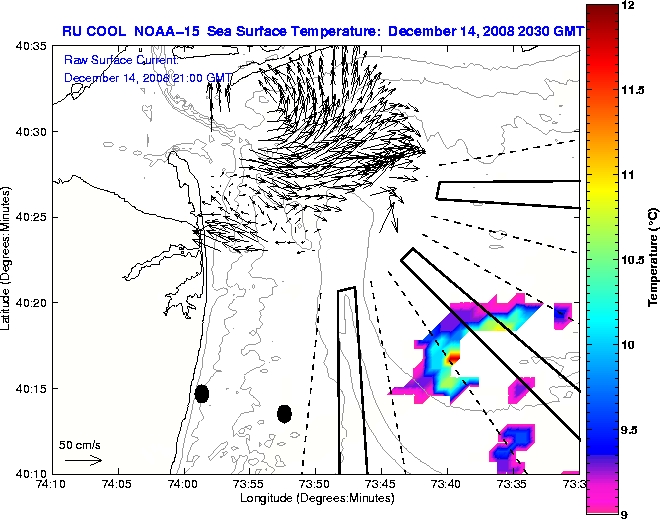 RU COOL NOAA-15 Sea Surface Temperature: December 14, 2008 2030 GMT

Raw Surface Current:
December 14, 2008 21:00 GMT

40:35
40:30
40:25
40:20
40:15
40:10

Latitude (Degrees:Minutes)

50 cm/s

74:10
74:05
74:00
73:55
73:50
73:45
73:40
73:35
73:3

Longitude (Degrees:Minutes)

12
11.5
11
10.5
10
9.5
9

Temperature (°C)